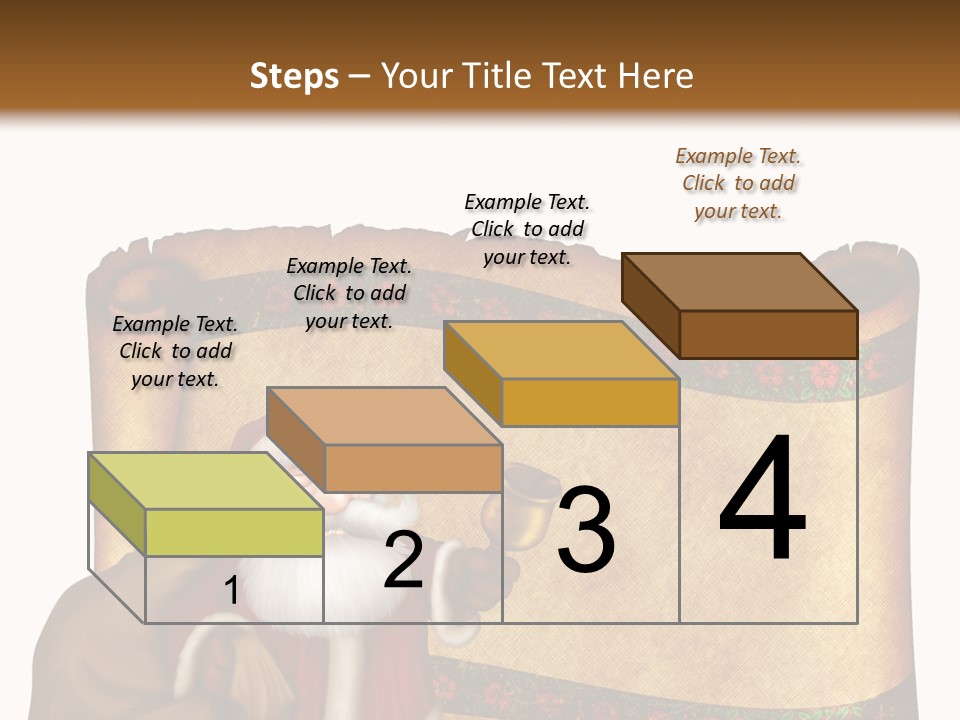 Steps – Your Title Text Here

Example Text. Click to add your text.

Example Text. Click to add your text.

Example Text. Click to add your text.

Example Text. Click to add your text.

1

2

3

4